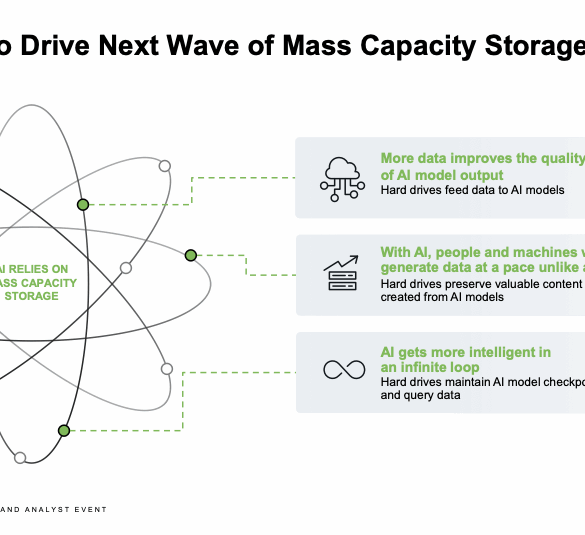 o Drive Next Wave of Mass Capacity Storage

AI RELIES ON
ASS CAPACITY
STORAGE

More data improves the quality
of AI model output
Hard drives feed data to AI models

With AI, people and machines v
generate data at a pace unlike a
Hard drives preserve valuable content
created from AI models

AI gets more intelligent in
an infinite loop
Hard drives maintain AI model checkpo
and query data

AND ANALYST EVENT